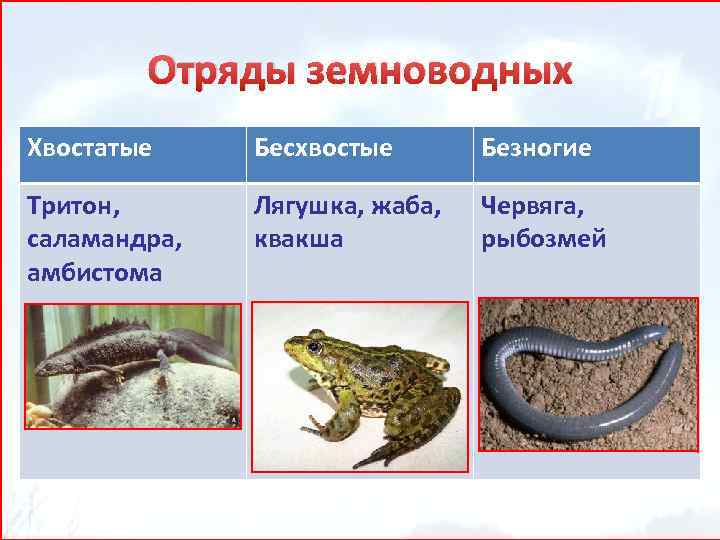 Отряды земноводных

| Хвостатые | Бесхвостые | Безногие |
|---|---|---|
| Тритон, саламандра, амбистома | Лягушка, жаба, квакша | Червяга, рыбозмей |